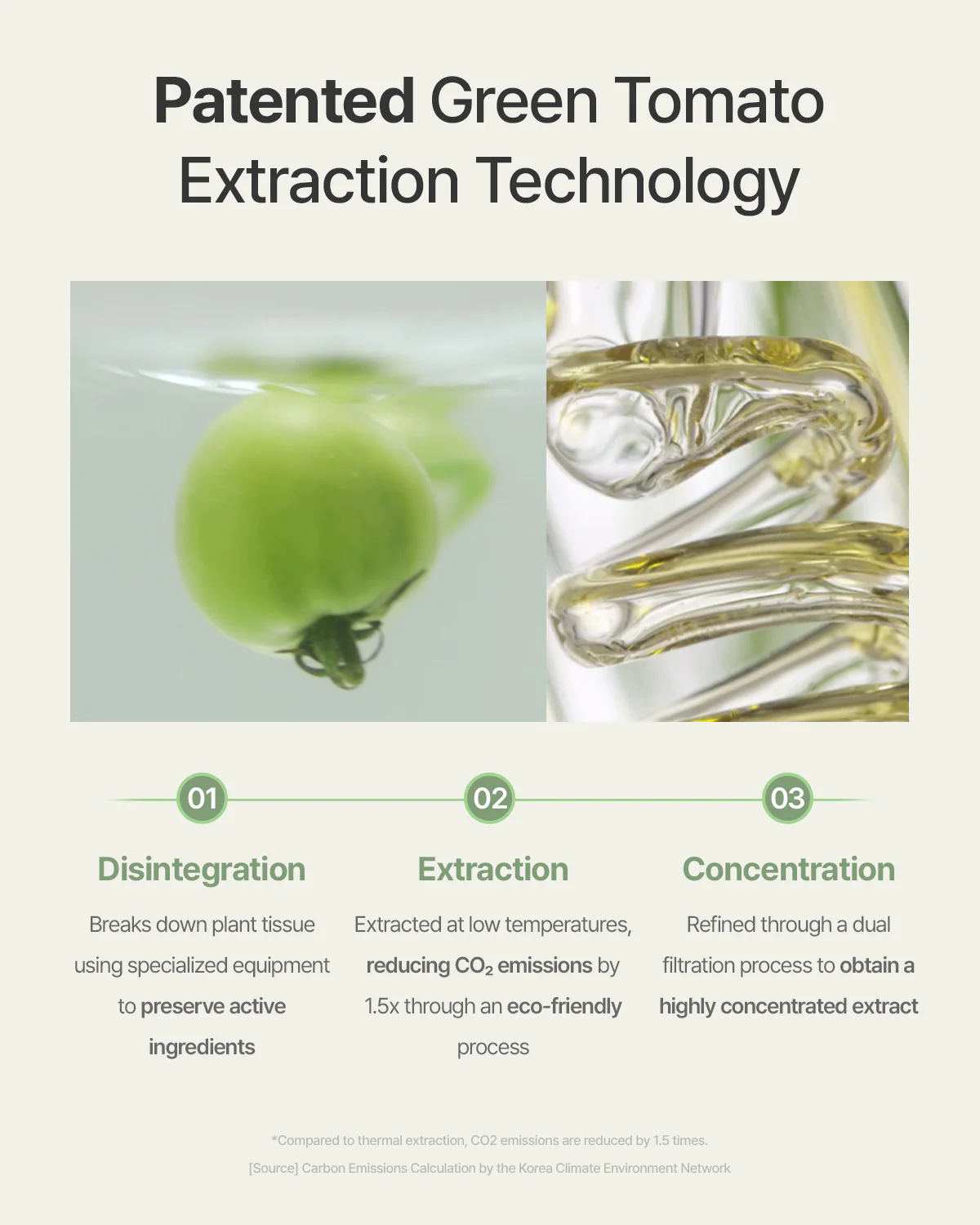 Patented Green Tomato Extraction Technology

01

Disintegration

Breaks down plant tissue using specialized equipment to preserve active ingredients

02

Extraction

Extracted at low temperatures, reducing $CO_2$ emissions by 1.5x through an eco-friendly process

03

Concentration

Refined through a dual filtration process to obtain a highly concentrated extract

*Compared to thermal extraction, CO2 emissions are reduced by 1.5 times.

[Source] Carbon Emissions Calculation by the Korea Climate Environment Network